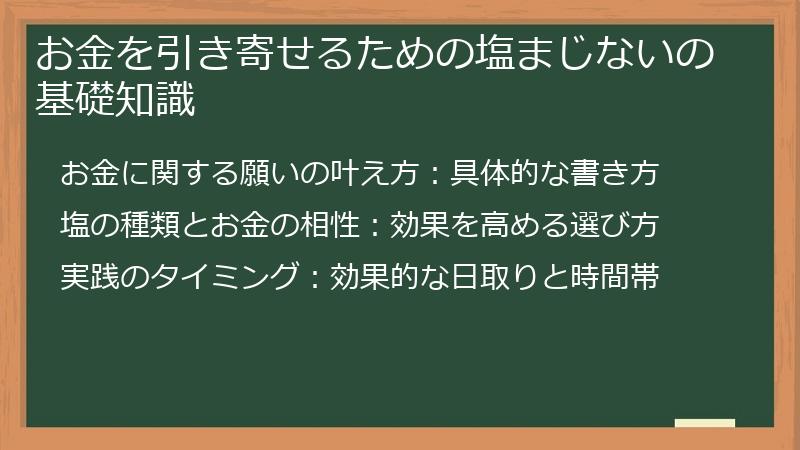 お金を引き寄せるための塩まじないの基礎知識

お金に関する願いの叶え方：具体的な書き方

塩の種類とお金の相性：効果を高める選び方

実践のタイミング：効果的な日取りと時間帯